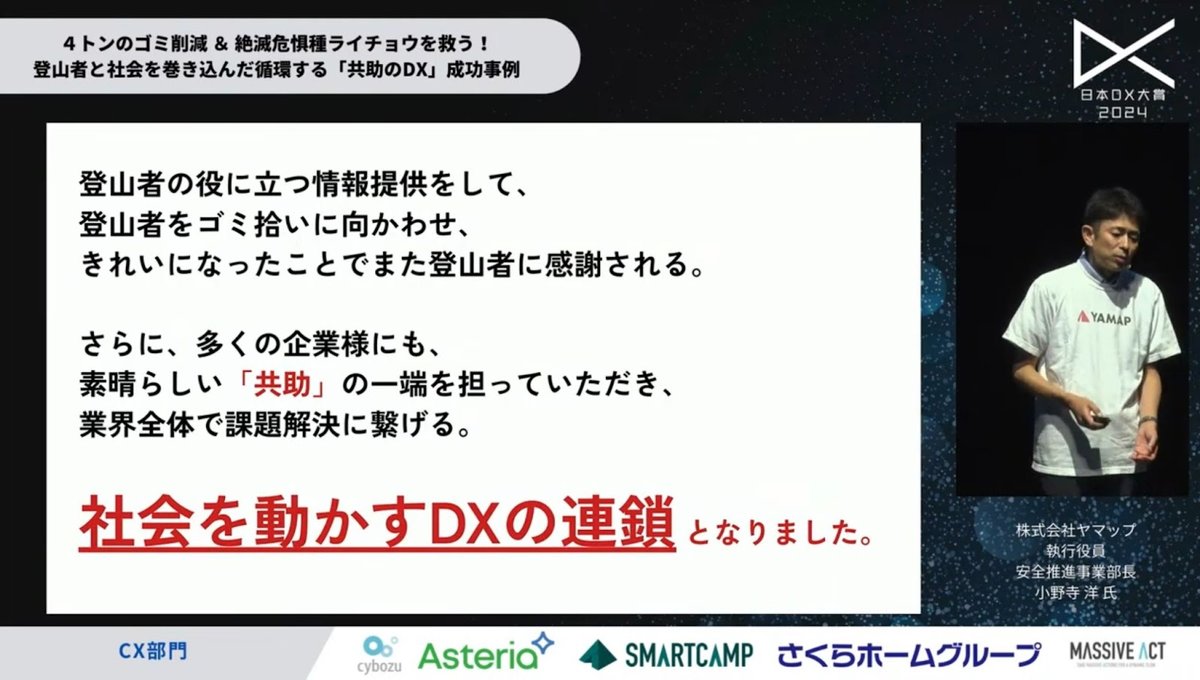 ４トンのゴミ削減 & 絶滅危惧種ライチョウを救う！
登山者と社会を巻き込んだ循環する「共助のDX」成功事例

日本DX大賞
2024

登山者の役に立つ情報提供をして、
登山者をゴミ拾いに向かわせ、
きれいになったことでまた登山者に感謝される。

さらに、多くの企業様にも、
素晴らしい「共助」の一端を担っていただき、
業界全体で課題解決に繋げる。

社会を動かすDXの連鎖となりました。

YAMAP

株式会社ヤマップ
執行役員
安全推進事業部長
小野寺 洋 氏

CX部門

cybozu

Asteria

SMARTCAMP

さくらホームグループ

MASSIVE ACT